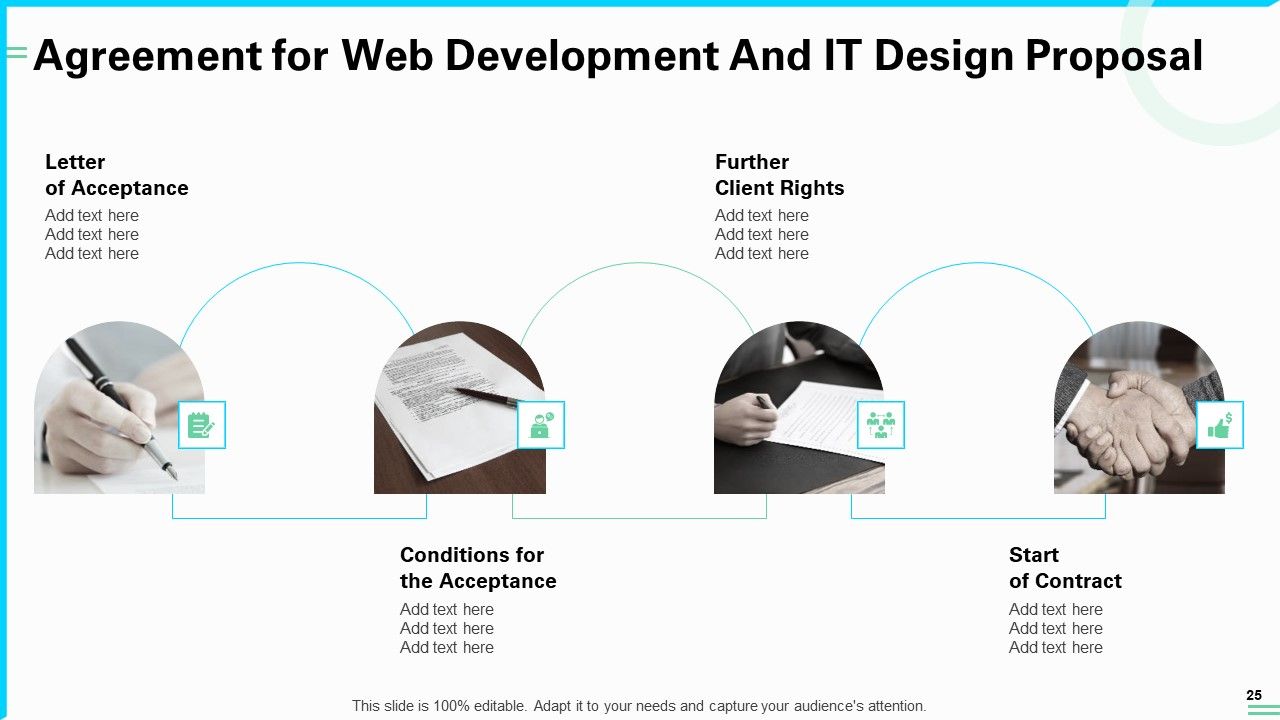 Agreement for Web Development And IT Design Proposal

Letter of Acceptance
Add text here
Add text here
Add text here

Further Client Rights
Add text here
Add text here
Add text here

Conditions for the Acceptance
Add text here
Add text here
Add text here

Start of Contract
Add text here
Add text here
Add text here

This slide is 100% editable. Adapt it to your needs and capture your audience's attention.

25